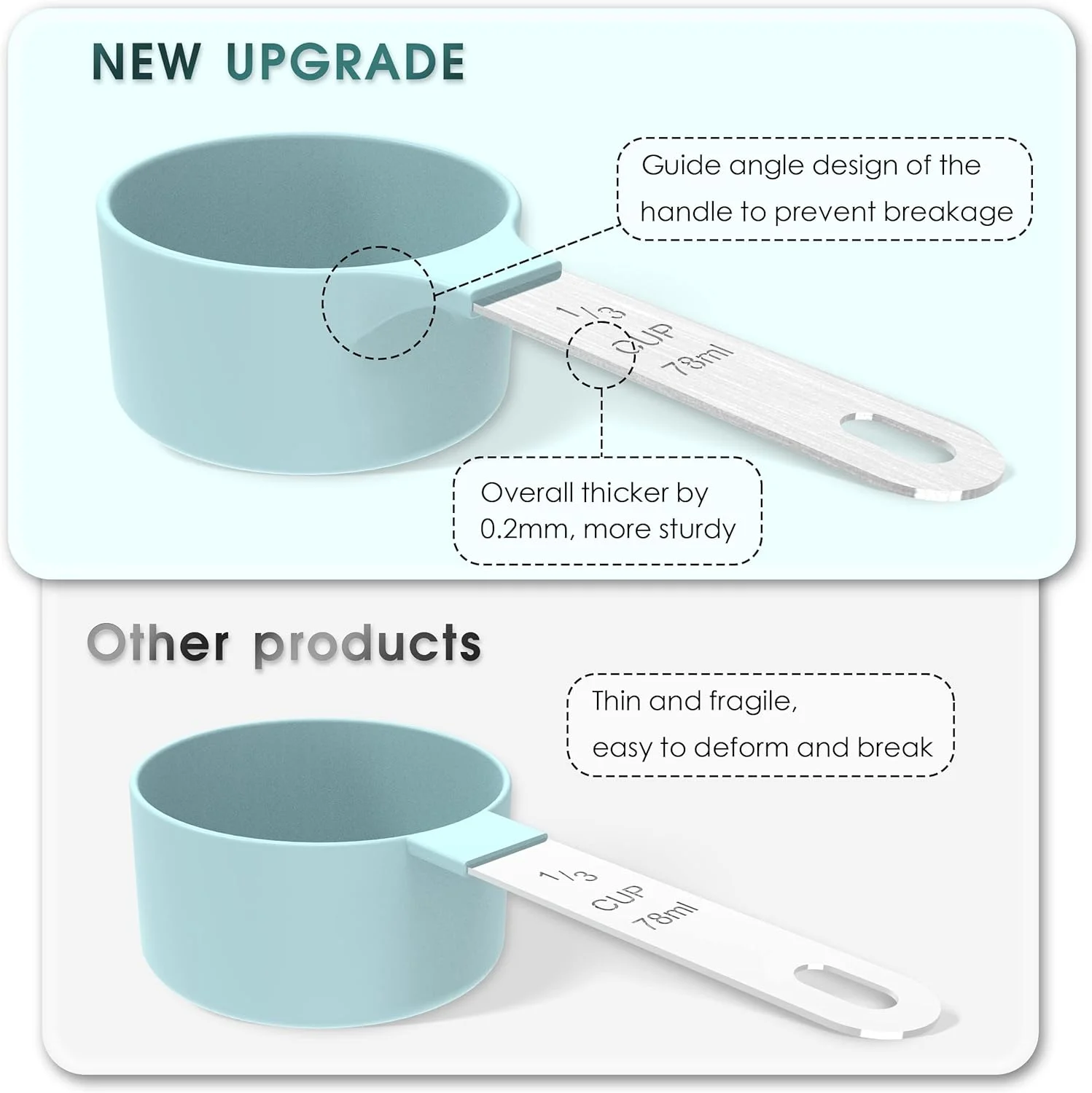 NEW UPGRADE

Guide angle design of the handle to prevent breakage

1/3 CUP 78ml

Overall thicker by 0.2mm, more sturdy

Other products

Thin and fragile, easy to deform and break

1/3 CUP 78ml